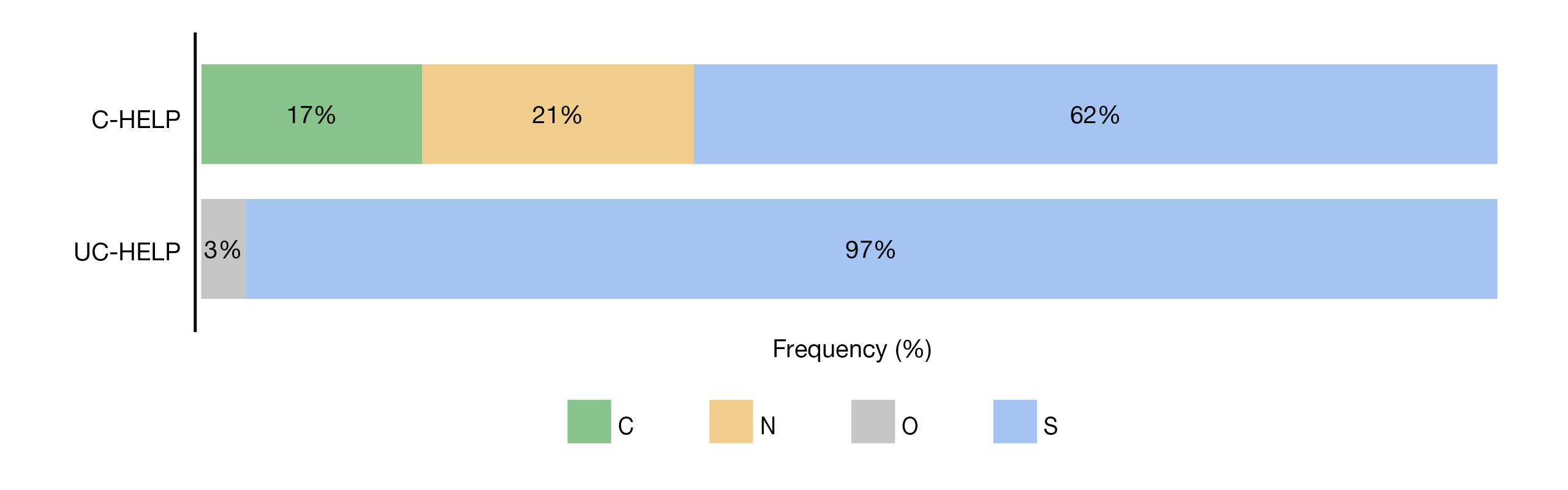 C-HELP
17%
21%
62%

UC-HELP
3%
97%

Frequency (%)

C
N
O
S